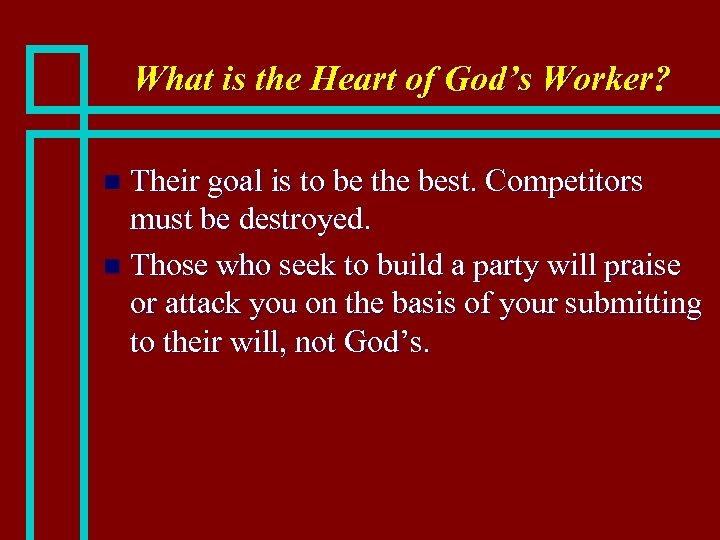 What is the Heart of God’s Worker?

Their goal is to be the best. Competitors must be destroyed.

Those who seek to build a party will praise or attack you on the basis of your submitting to their will, not God’s.